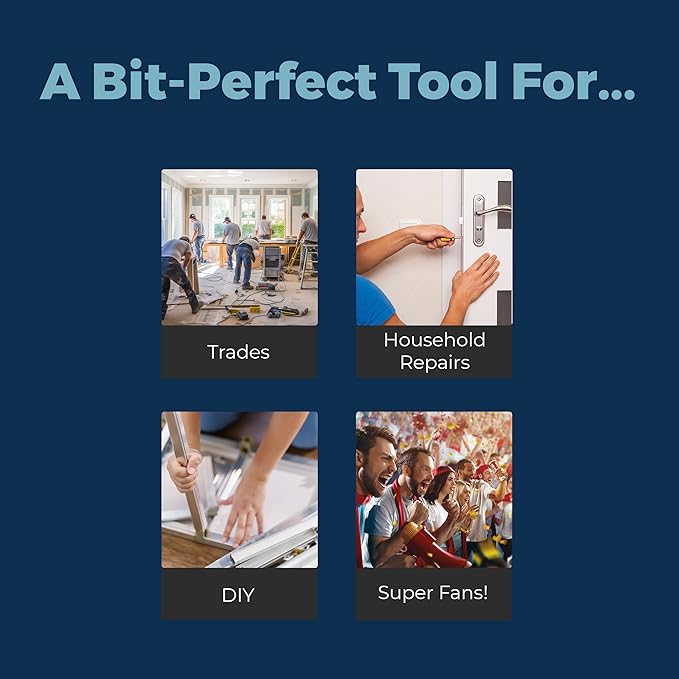 A Bit-Perfect Tool For...

Trades

Household Repairs

DIY

Super Fans!